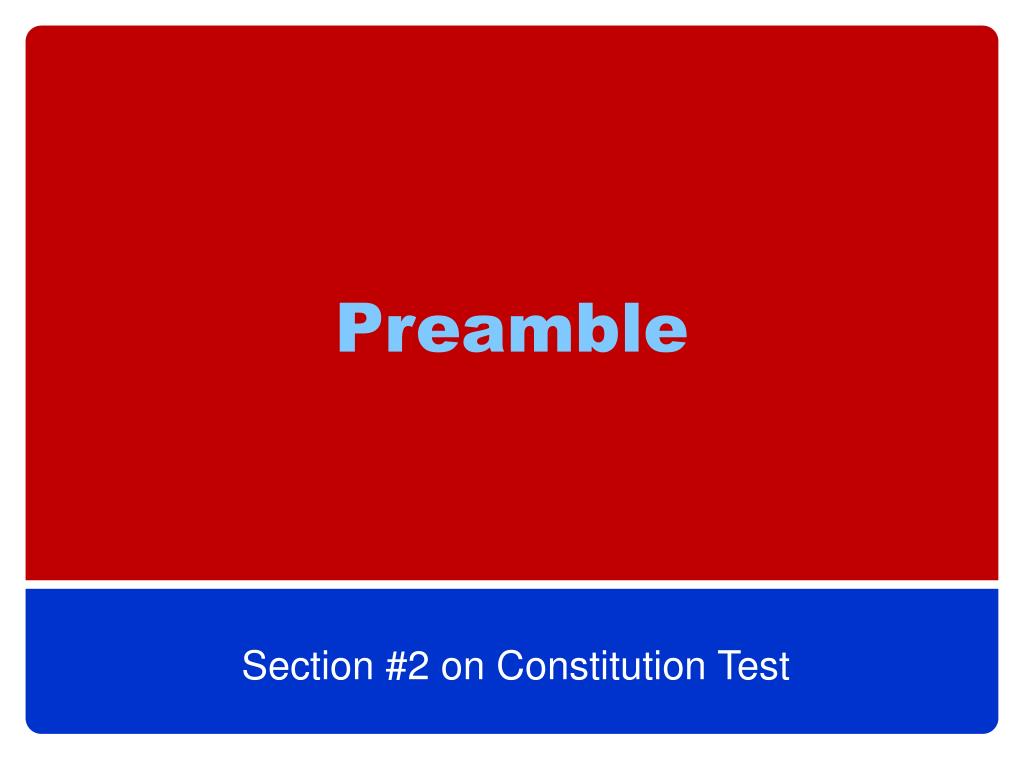 Preamble

Section #2 on Constitution Test